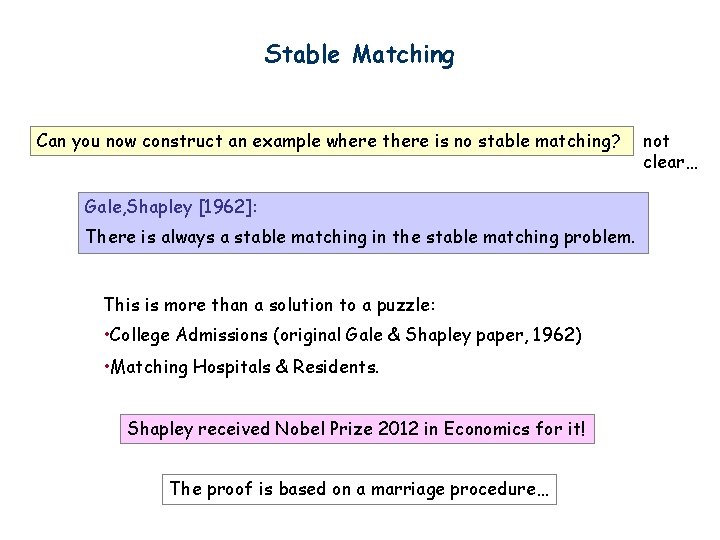 Stable Matching

Can you now construct an example where there is no stable matching?

not clear…

Gale,Shapley [1962]:

There is always a stable matching in the stable matching problem.

This is more than a solution to a puzzle:

•College Admissions (original Gale & Shapley paper, 1962)

•Matching Hospitals & Residents.

Shapley received Nobel Prize 2012 in Economics for it!

The proof is based on a marriage procedure…